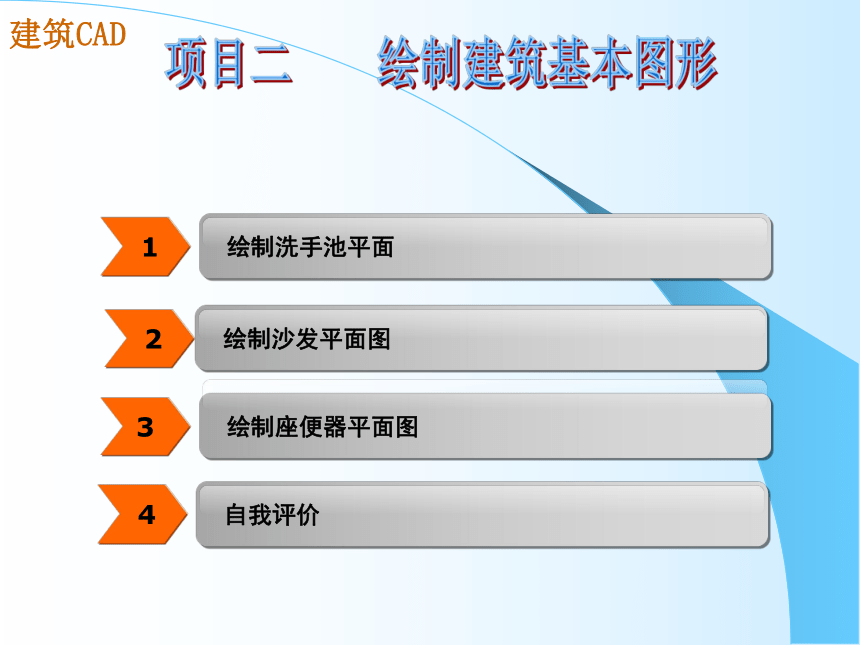 建筑CAD

项目二　　绘制建筑基本图形

1 绘制洗手池平面

2 绘制沙发平面图

3 绘制座便器平面图

4 自我评价